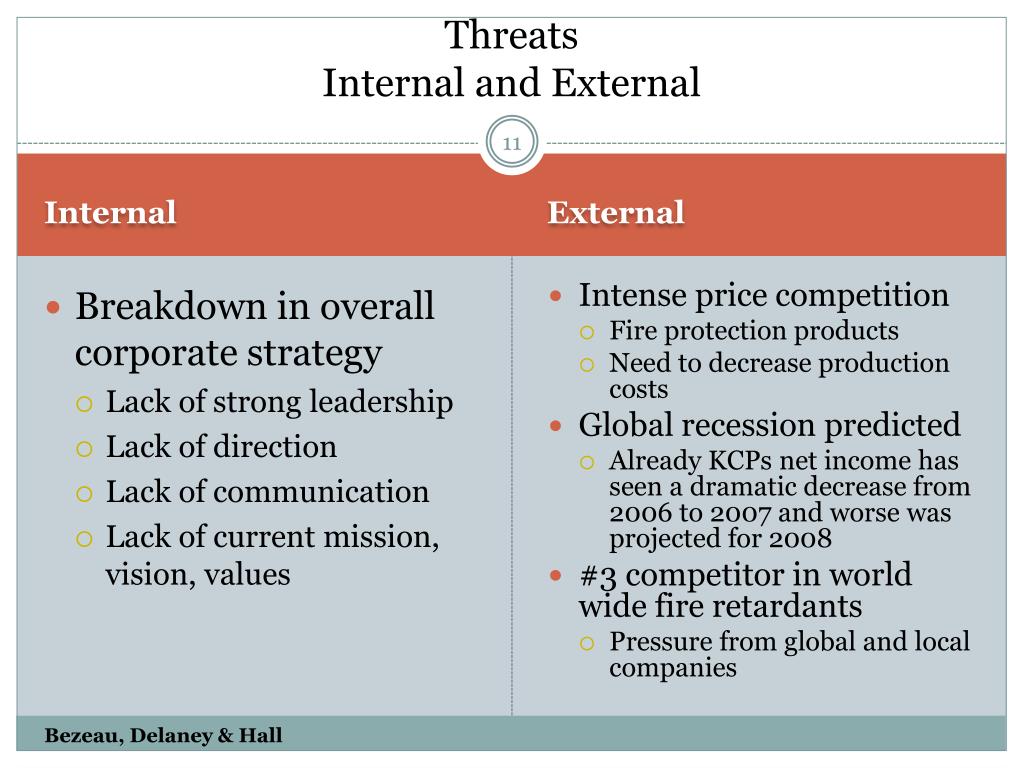 Threats
Internal and External

11

Internal

• Breakdown in overall corporate strategy
○ Lack of strong leadership
○ Lack of direction
○ Lack of communication
○ Lack of current mission, vision, values

External

• Intense price competition
○ Fire protection products
○ Need to decrease production costs
• Global recession predicted
○ Already KCPs net income has seen a dramatic decrease from 2006 to 2007 and worse was projected for 2008
• #3 competitor in world wide fire retardants
○ Pressure from global and local companies

Bezeau, Delaney & Hall